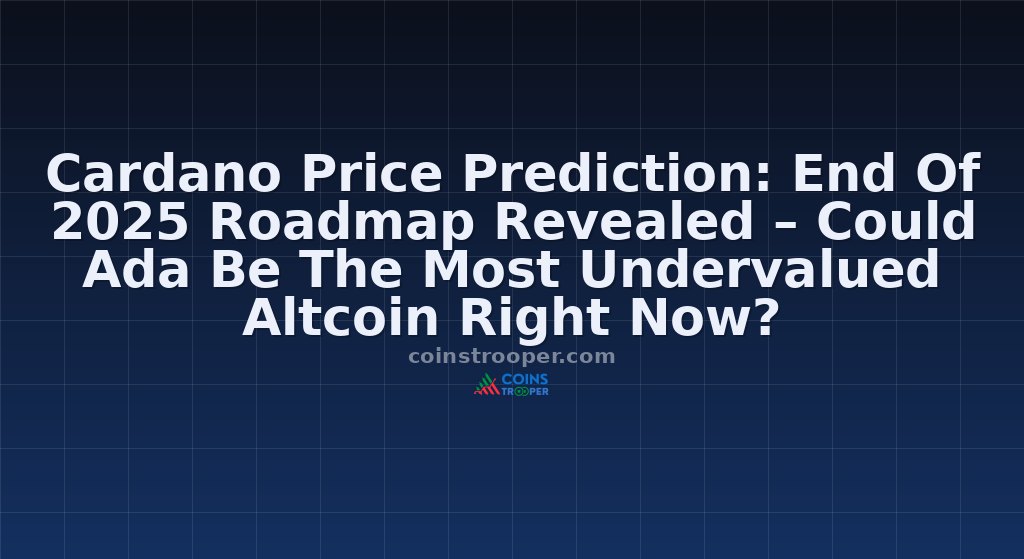 Cardano Price Prediction: End Of 2025 Roadmap Revealed – Could Ada Be The Most Undervalued Altcoin Right Now?

coinstrooper.com

COINS TROOPER